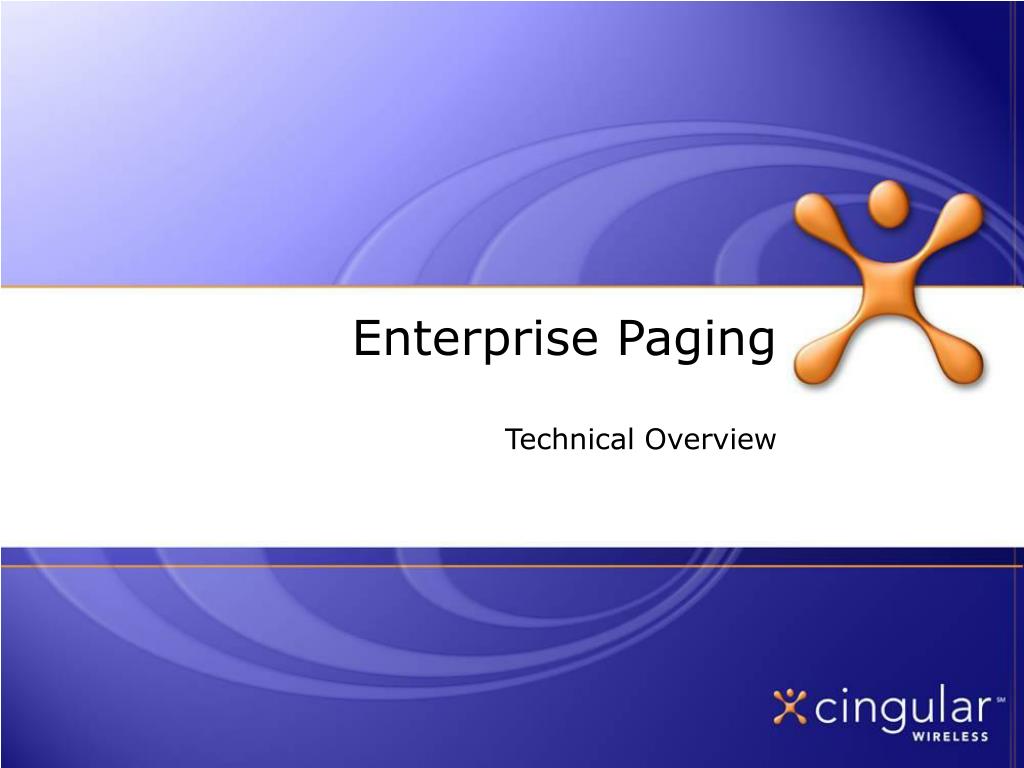 Enterprise Paging

Technical Overview

cingular℠
WIRELESS